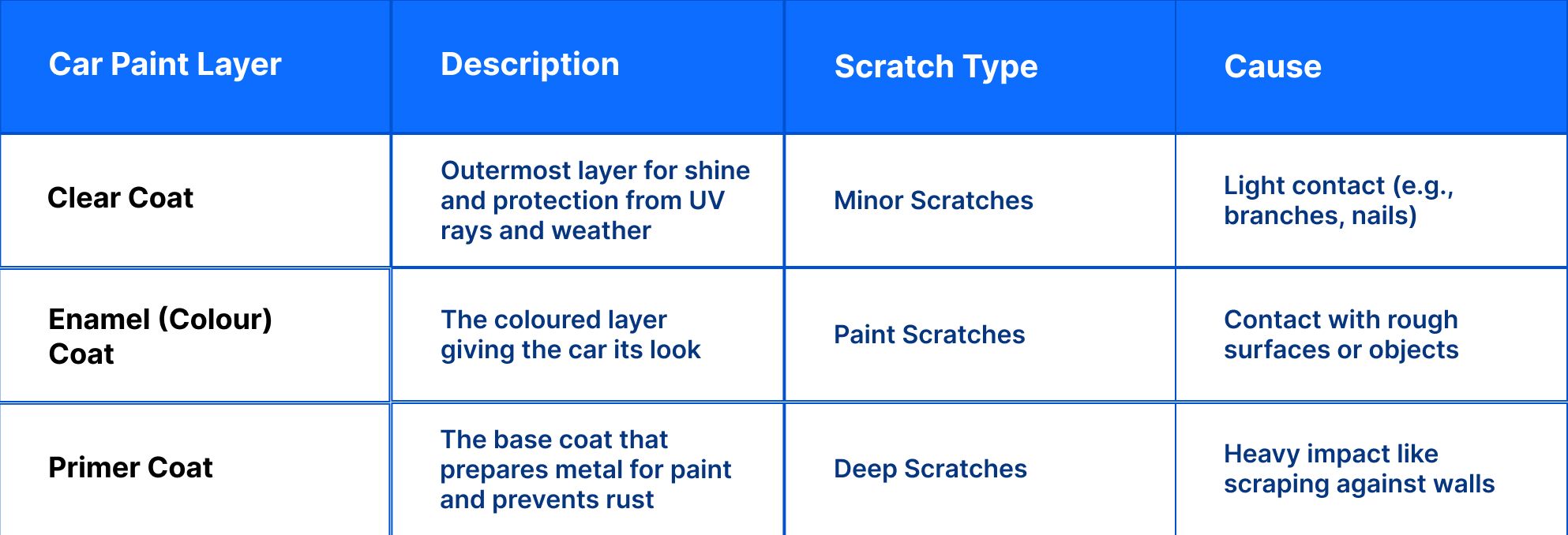 | Car Paint Layer | Description | Scratch Type | Cause |
|---|---|---|---|
| Clear Coat | Outermost layer for shine and protection from UV rays and weather | Minor Scratches | Light contact (e.g., branches, nails) |
| Enamel (Colour) Coat | The coloured layer giving the car its look | Paint Scratches | Contact with rough surfaces or objects |
| Primer Coat | The base coat that prepares metal for paint and prevents rust | Deep Scratches | Heavy impact like scraping against walls |